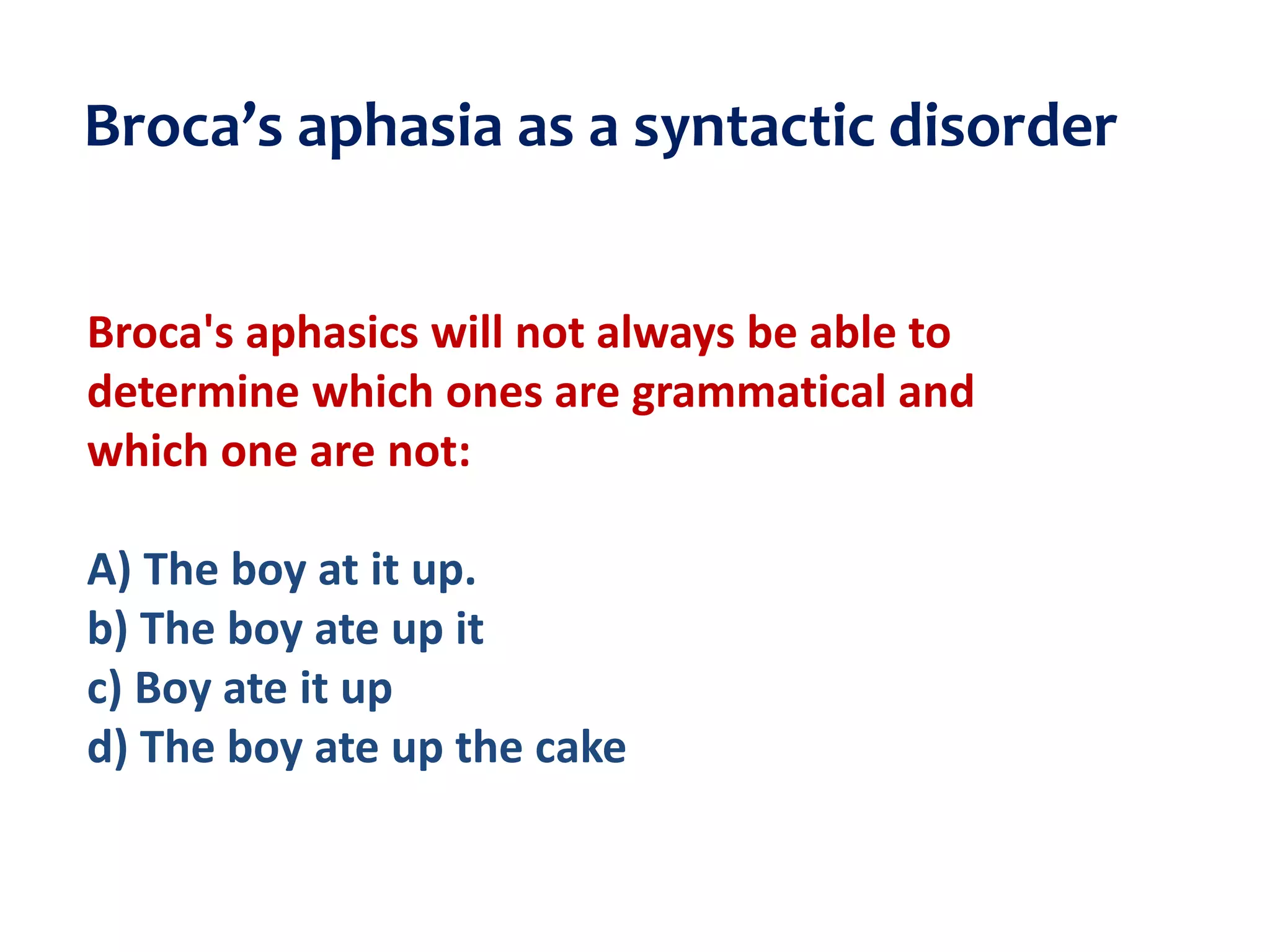 Broca’s aphasia as a syntactic disorder

Broca's aphasics will not always be able to determine which ones are grammatical and which one are not:

A) The boy at it up.
b) The boy ate up it
c) Boy ate it up
d) The boy ate up the cake